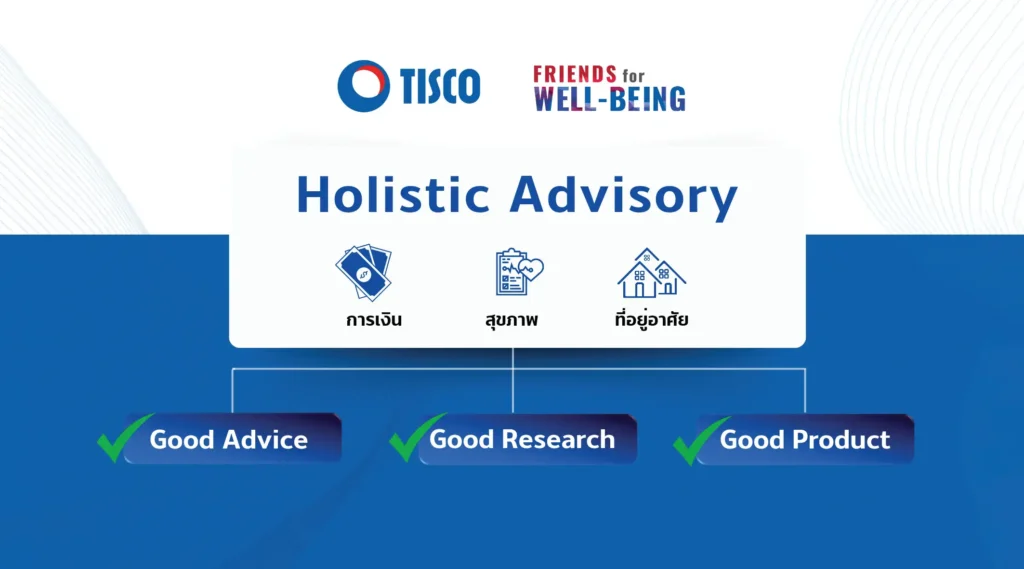 TISCO

FRIENDS for
WELL-BEING

Holistic Advisory

การเงิน

สุขภาพ

ที่อยู่อาศัย

Good Advice

Good Research

Good Product